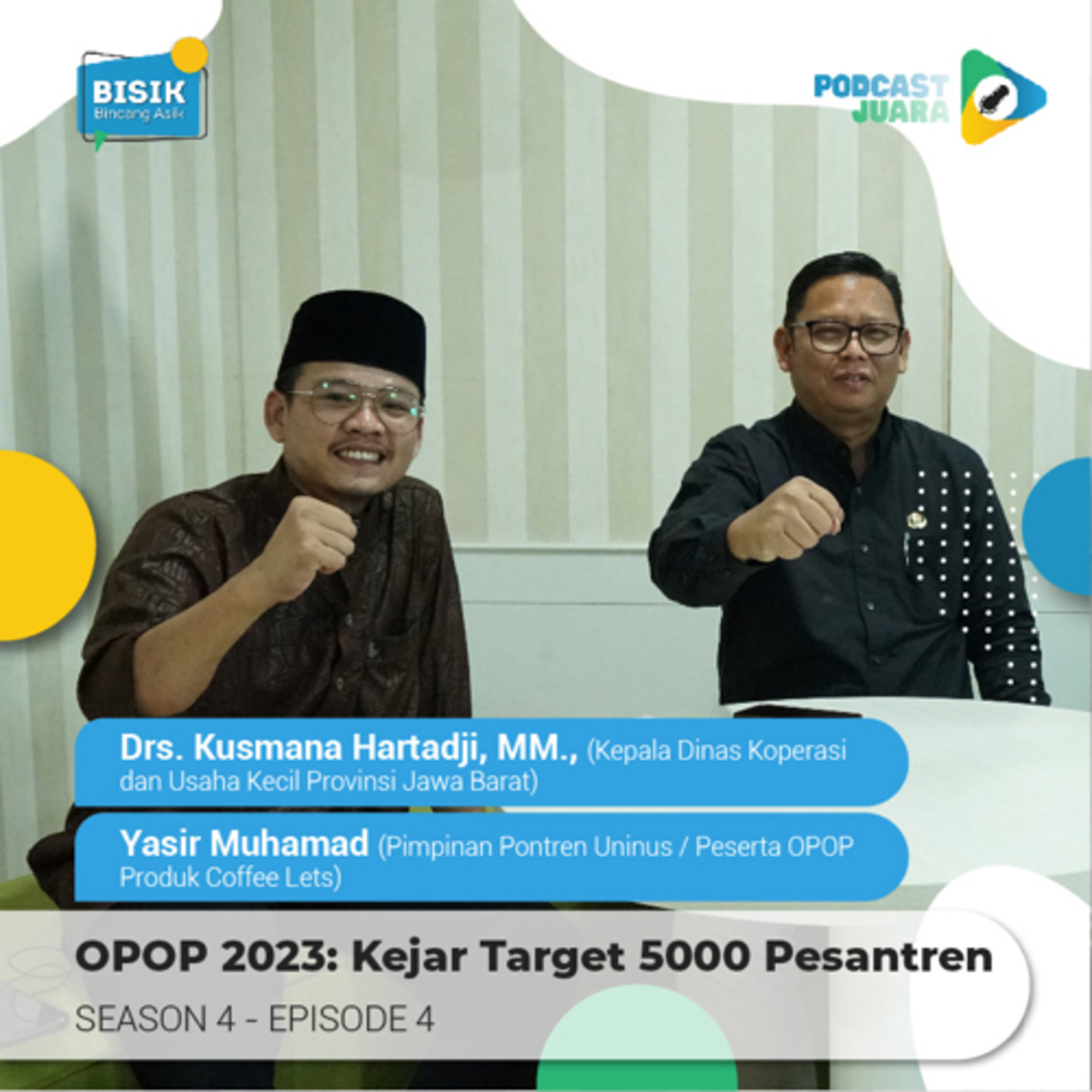 BISIK
Bincang Asik

PODCAST
JUARA

Drs. Kusmana Hartadji, MM., (Kepala Dinas Koperasi dan Usaha Kecil Provinsi Jawa Barat)

Yasir Muhamad (Pimpinan Pontren Uninus / Peserta OPOP Produk Coffee Lets)

OPOP 2023: Kejar Target 5000 Pesantren

SEASON 4 - EPISODE 4